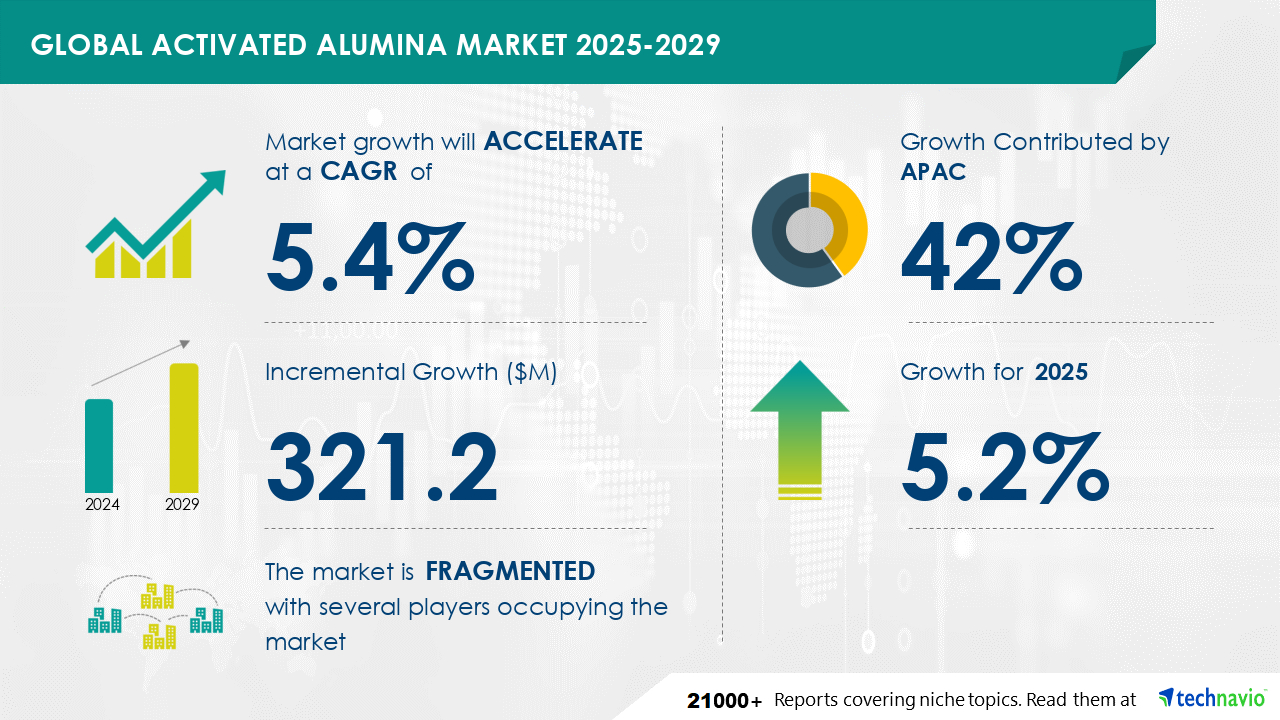 GLOBAL ACTIVATED ALUMINA MARKET 2025-2029

Market growth will ACCELERATE at a CAGR of

5.4%

Incremental Growth ($M)

321.2

2024

2029

The market is FRAGMENTED with several players occupying the market

Growth Contributed by APAC

42%

Growth for 2025

5.2%

21000+ Reports covering niche topics. Read them at technavio